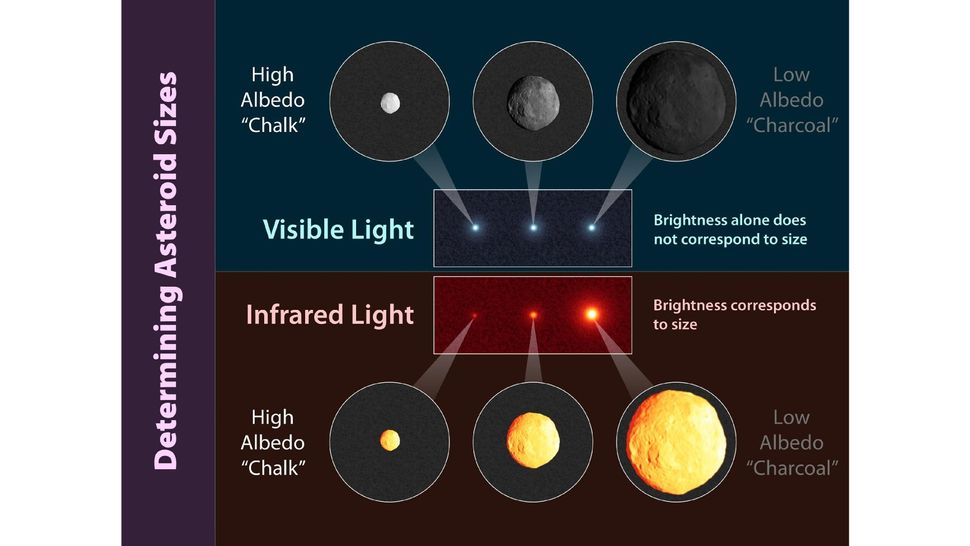 Determining Asteroid Sizes

High Albedo "Chalk"

Low Albedo "Charcoal"

Visible Light

Brightness alone does not correspond to size

Infrared Light

Brightness corresponds to size

High Albedo "Chalk"

Low Albedo "Charcoal"